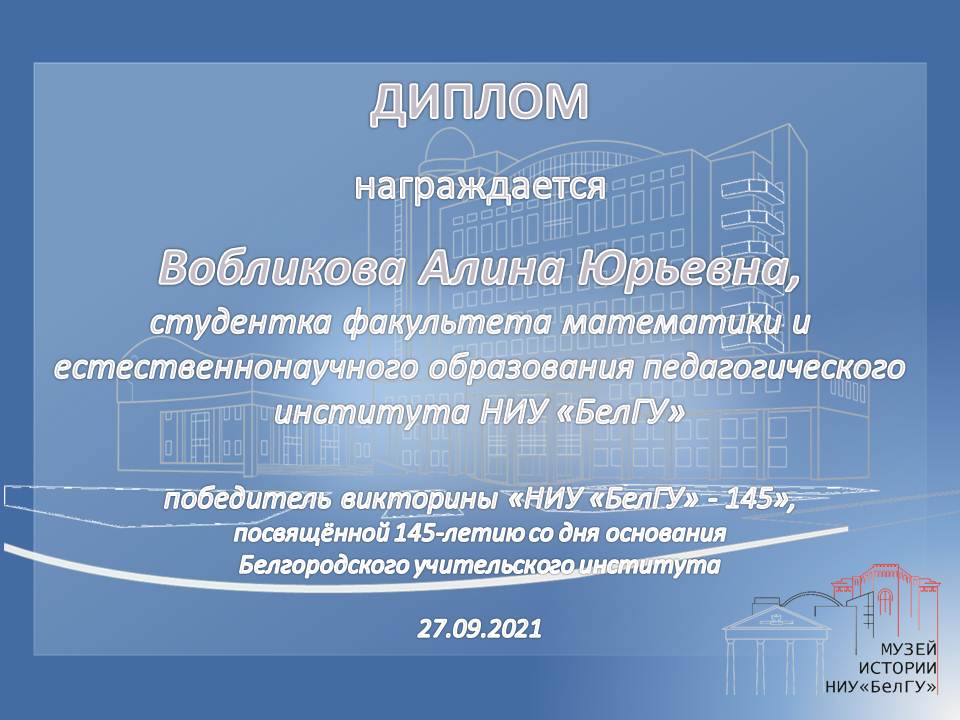 ДИПЛОМ

награждается

Вобликова Алина Юрьевна,
студентка факультета математики и естественнонаучного образования педагогического института НИУ «БелГУ»

победитель викторины «НИУ «БелГУ» - 145»,
посвящённой 145-летию со дня основания Белгородского учительского института

27.09.2021

МУЗЕЙ
ИСТОРИИ
НИУ«БелГУ»